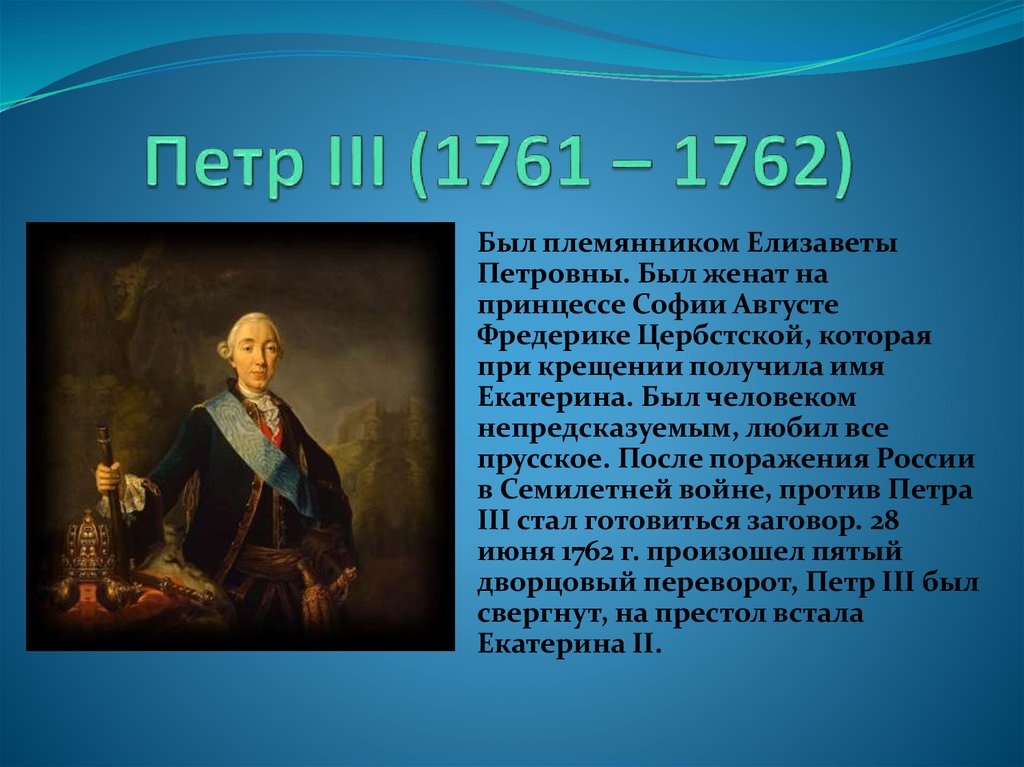 Петр III (1761 – 1762)

Был племянником Елизаветы Петровны. Был женат на принцессе Софии Августе Фредерике Цербстской, которая при крещении получила имя Екатерина. Был человеком непредсказуемым, любил все прусское. После поражения России в Семилетней войне, против Петра III стал готовиться заговор. 28 июня 1762 г. произошел пятый дворцовый переворот, Петр III был свергнут, на престол встала Екатерина II.